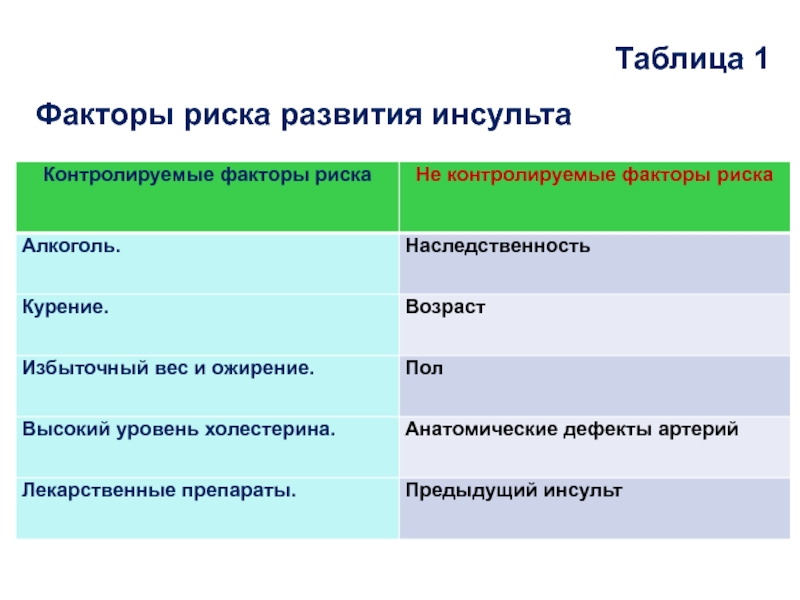 Таблица 1

Факторы риска развития инсульта

| Контролируемые факторы риска | Не контролируемые факторы риска |
|---|---|
| Алкоголь. | Наследственность |
| Курение. | Возраст |
| Избыточный вес и ожирение. | Пол |
| Высокий уровень холестерина. | Анатомические дефекты артерий |
| Лекарственные препараты. | Предыдущий инсульт |